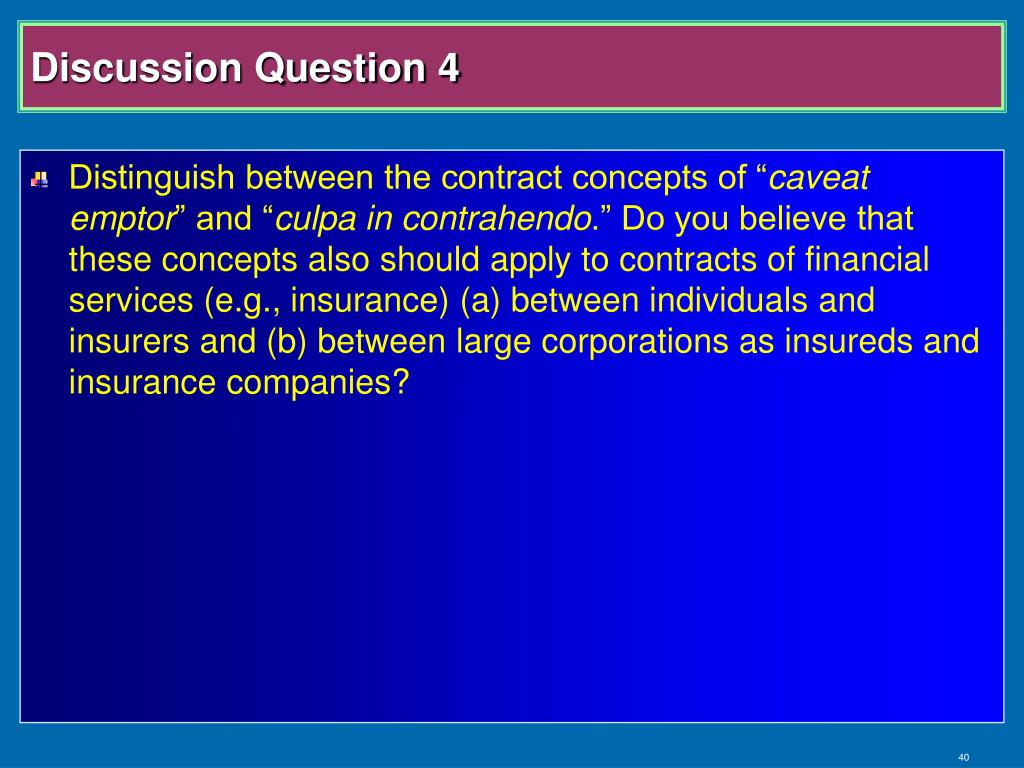 Discussion Question 4

Distinguish between the contract concepts of “caveat emptor” and “culpa in contrahendo.” Do you believe that these concepts also should apply to contracts of financial services (e.g., insurance) (a) between individuals and insurers and (b) between large corporations as insureds and insurance companies?

40